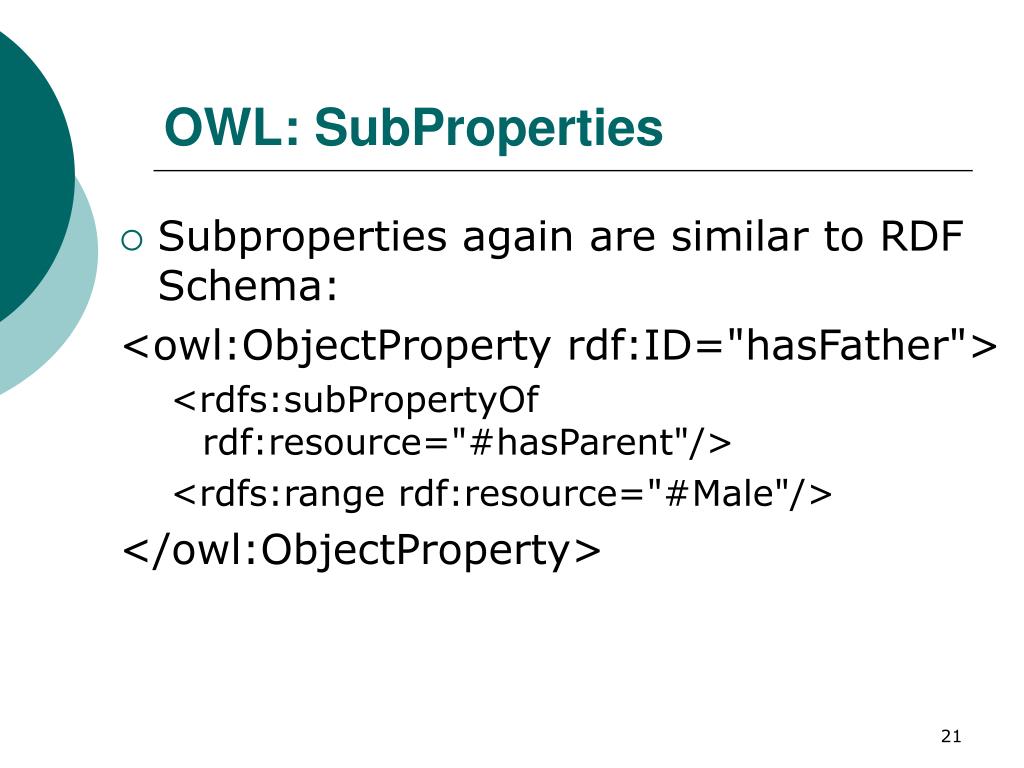 OWL: SubProperties

Subproperties again are similar to RDF Schema:

<owl:ObjectProperty rdf:ID="hasFather">

<rdfs:subPropertyOf rdf:resource="#hasParent"/>

<rdfs:range rdf:resource="#Male"/>

</owl:ObjectProperty>

21